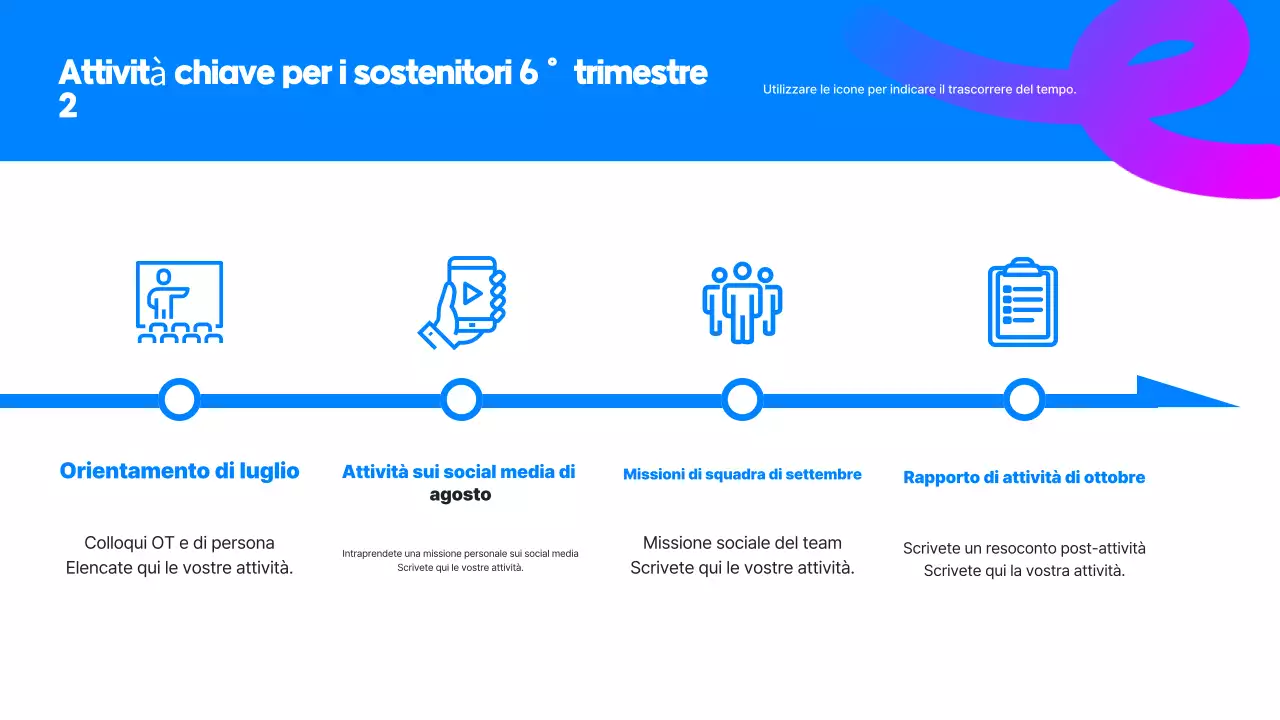 Attività chiave per i sostenitori 6 ° trimestre 2

Utilizzare le icone per indicare il trascorrere del tempo.

Orientamento di luglio

Colloqui OT e di persona
Elencate qui le vostre attività.

Attività sui social media di agosto

Intraprendete una missione personale sui social media
Scrivete qui le vostre attività.

Missioni di squadra di settembre

Missione sociale del team
Scrivete qui le vostre attività.

Rapporto di attività di ottobre

Scrivete un resoconto post-attività
Scrivete qui la vostra attività.